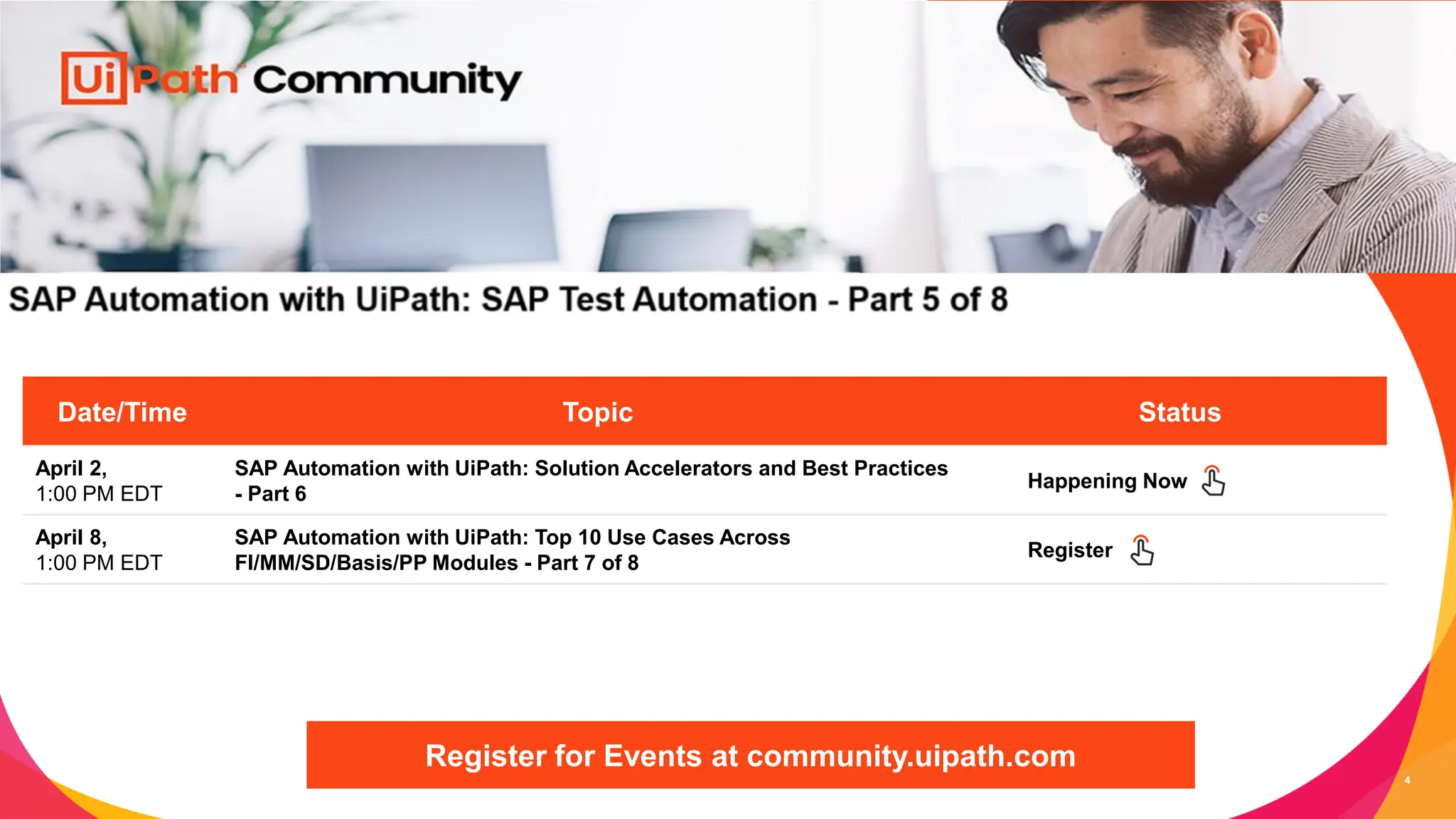 UiPath Community

SAP Automation with UiPath: SAP Test Automation - Part 5 of 8

| Date/Time | Topic | Status |
|---|---|---|
| April 2, 1:00 PM EDT | SAP Automation with UiPath: Solution Accelerators and Best Practices - Part 6 | Happening Now |
| April 8, 1:00 PM EDT | SAP Automation with UiPath: Top 10 Use Cases Across FI/MM/SD/Basis/PP Modules - Part 7 of 8 | Register |

Register for Events at community.uipath.com

4